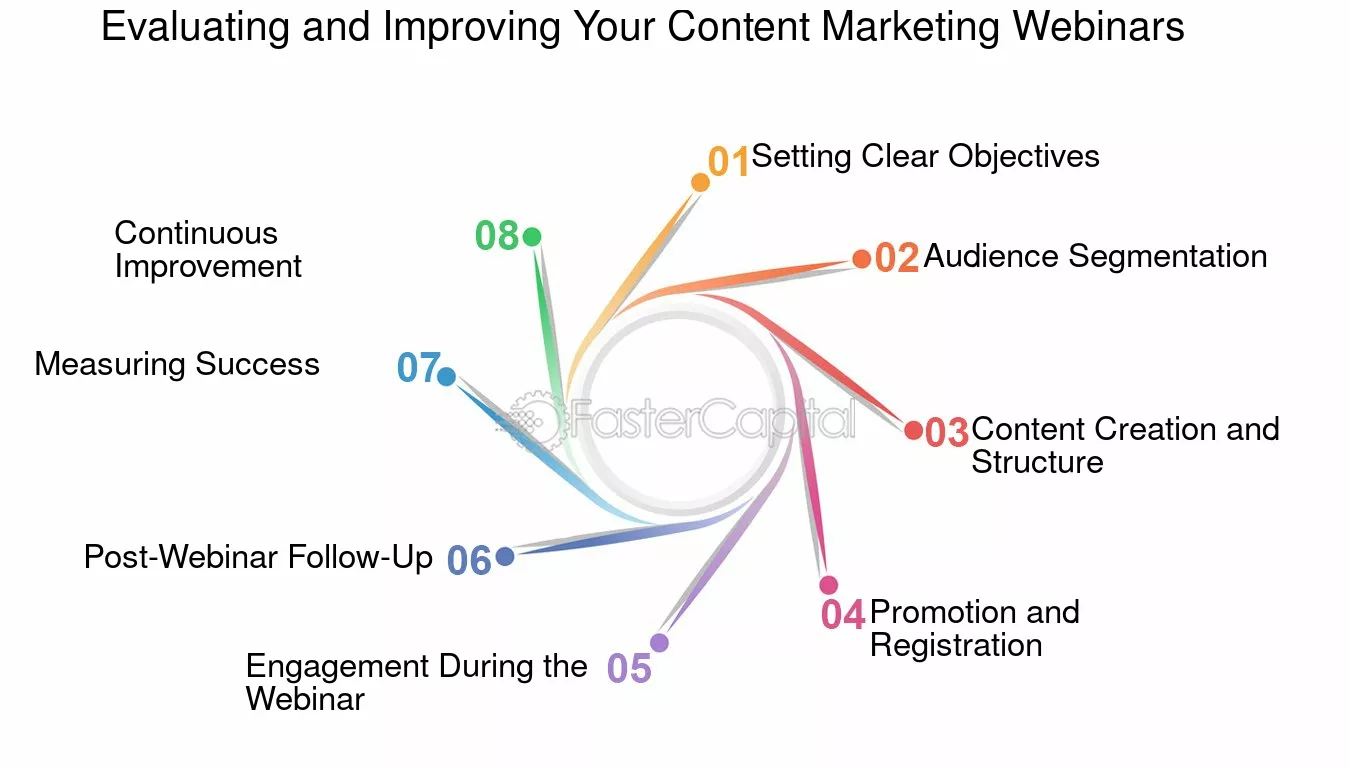 Evaluating and Improving Your Content Marketing Webinars

01 Setting Clear Objectives

02 Audience Segmentation

03 Content Creation and Structure

04 Promotion and Registration

05 Engagement During the Webinar

06 Post-Webinar Follow-Up

07 Measuring Success

08 Continuous Improvement

FasterCapital